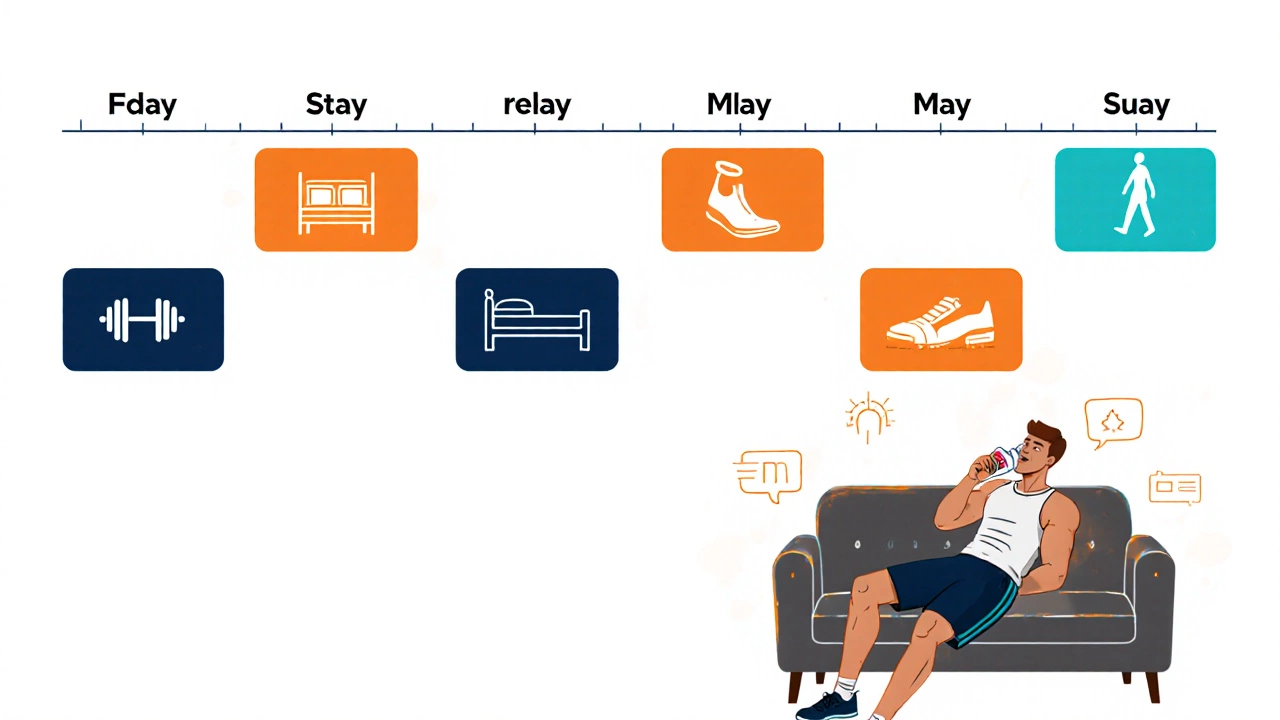 Fday Stay relay Mlay May Suay